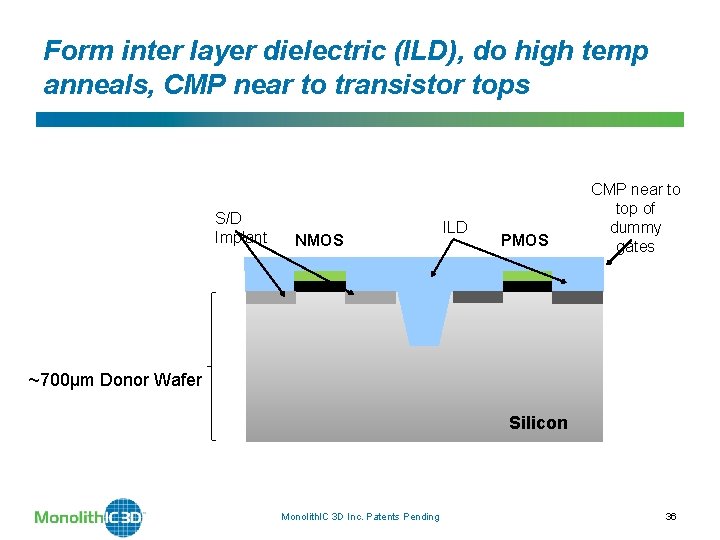 Form inter layer dielectric (ILD), do high temp anneals, CMP near to transistor tops

S/D
Implant

NMOS

ILD

PMOS

CMP near to
top of
dummy
gates

~700μm Donor Wafer

Silicon

MonolithIC3D

MonolithIC 3D Inc. Patents Pending

36